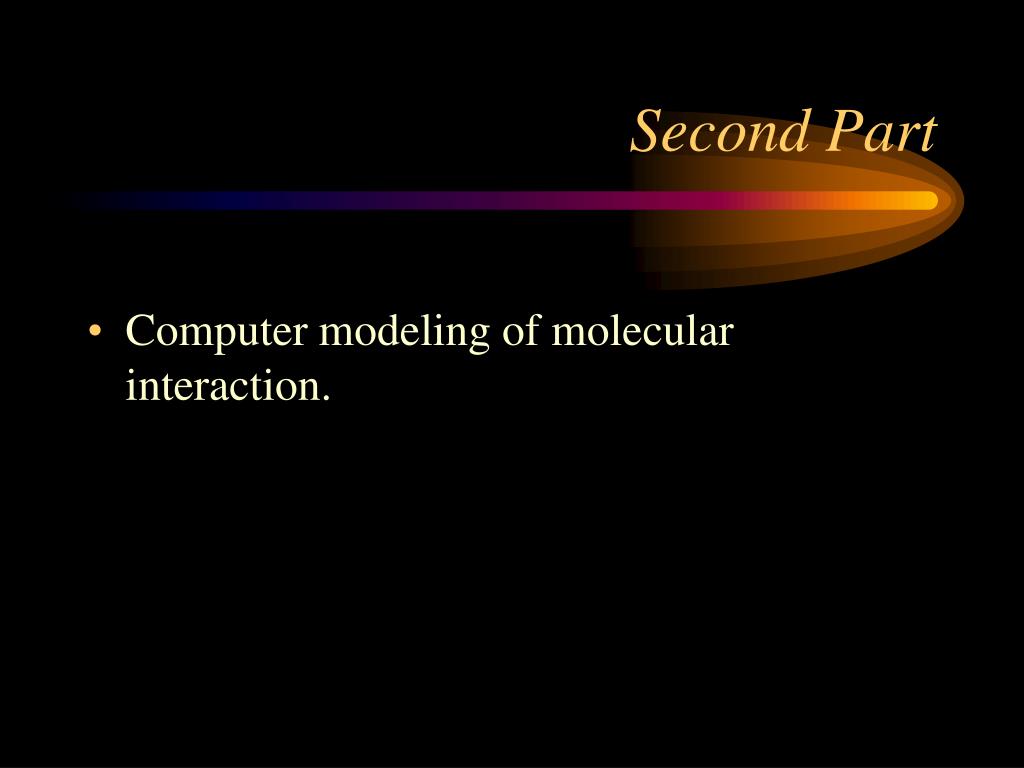 Second Part

• Computer modeling of molecular interaction.